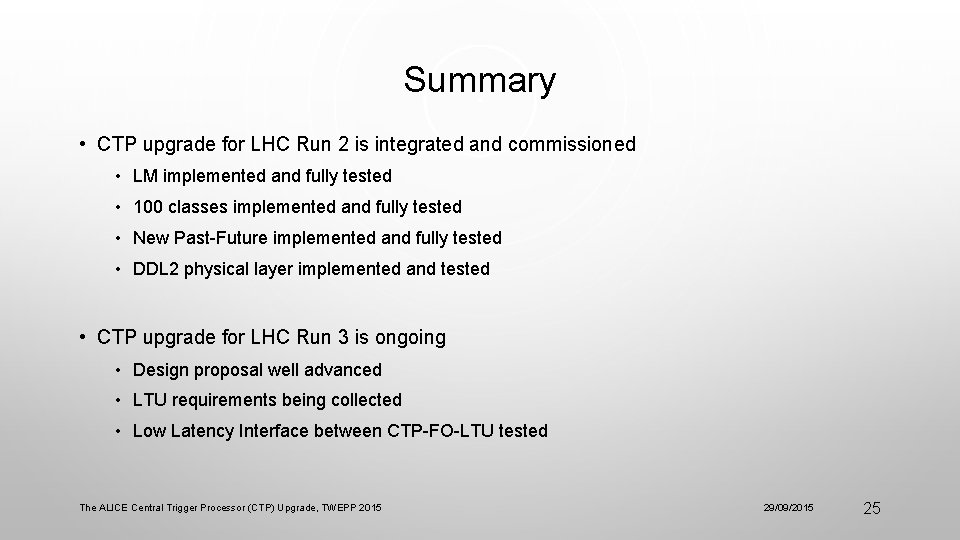 Summary

• CTP upgrade for LHC Run 2 is integrated and commissioned
• LM implemented and fully tested
• 100 classes implemented and fully tested
• New Past-Future implemented and fully tested
• DDL2 physical layer implemented and tested

• CTP upgrade for LHC Run 3 is ongoing
• Design proposal well advanced
• LTU requirements being collected
• Low Latency Interface between CTP-FO-LTU tested

The ALICE Central Trigger Processor (CTP) Upgrade, TWEPP 2015

29/09/2015

25